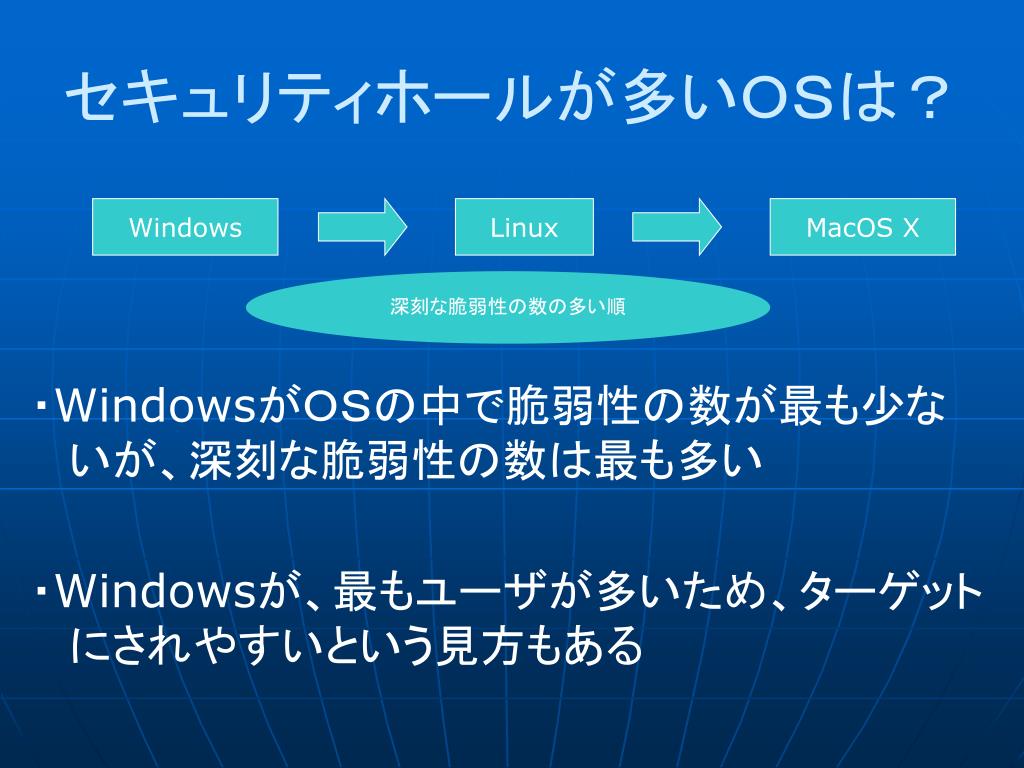 セキュリティホールが多いOSは？

Windows

Linux

MacOS X

深刻な脆弱性の数の多い順

・WindowsがOSの中で脆弱性の数が最も少ないが、深刻な脆弱性の数は最も多い

・Windowsが、最もユーザが多いため、ターゲットにされやすいという見方もある